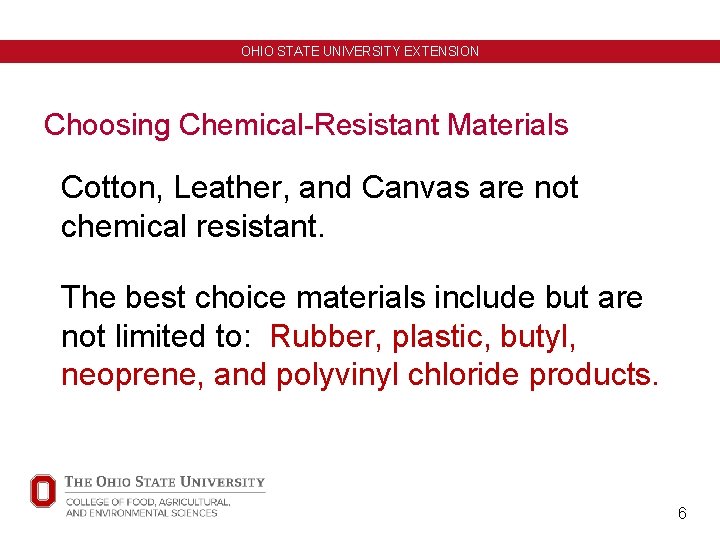 OHIO STATE UNIVERSITY EXTENSION

Choosing Chemical-Resistant Materials

Cotton, Leather, and Canvas are not chemical resistant.

The best choice materials include but are not limited to: Rubber, plastic, butyl, neoprene, and polyvinyl chloride products.

THE OHIO STATE UNIVERSITY
COLLEGE OF FOOD, AGRICULTURAL, AND ENVIRONMENTAL SCIENCES

6